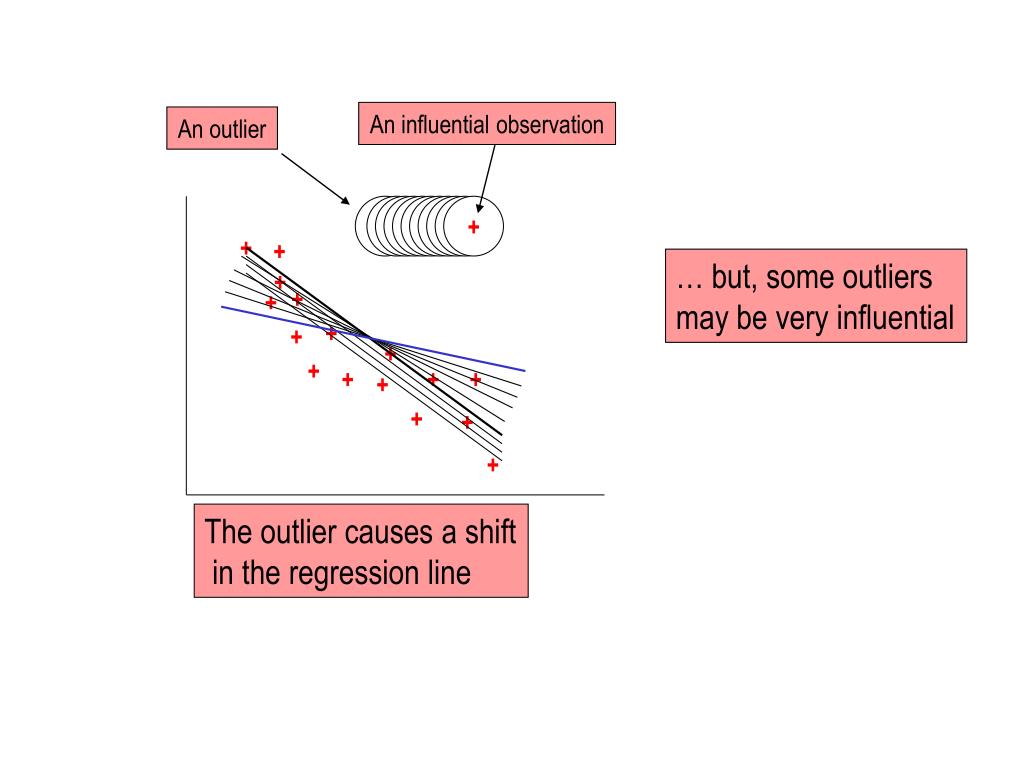 An outlier

An influential observation

… but, some outliers may be very influential

The outlier causes a shift in the regression line